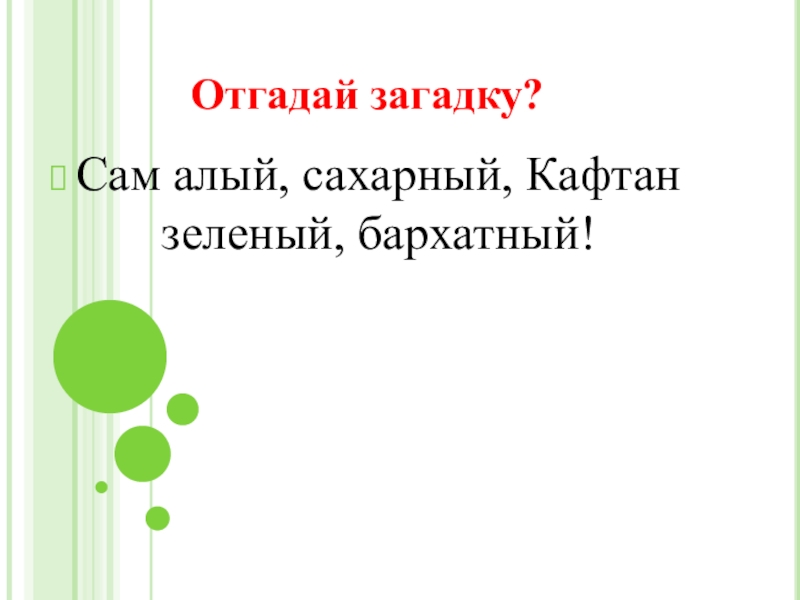 Отгадай загадку?

Сам алый, сахарный, Кафтан зеленый, бархатный!